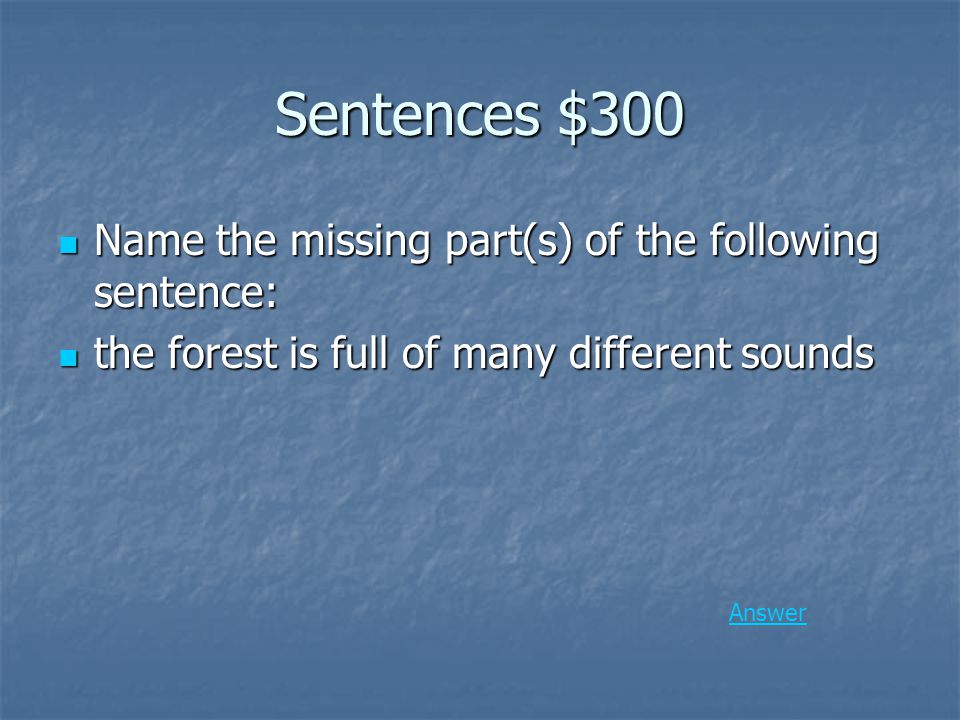 Sentences \$300

- Name the missing part(s) of the following sentence:
- the forest is full of many different sounds

Answer